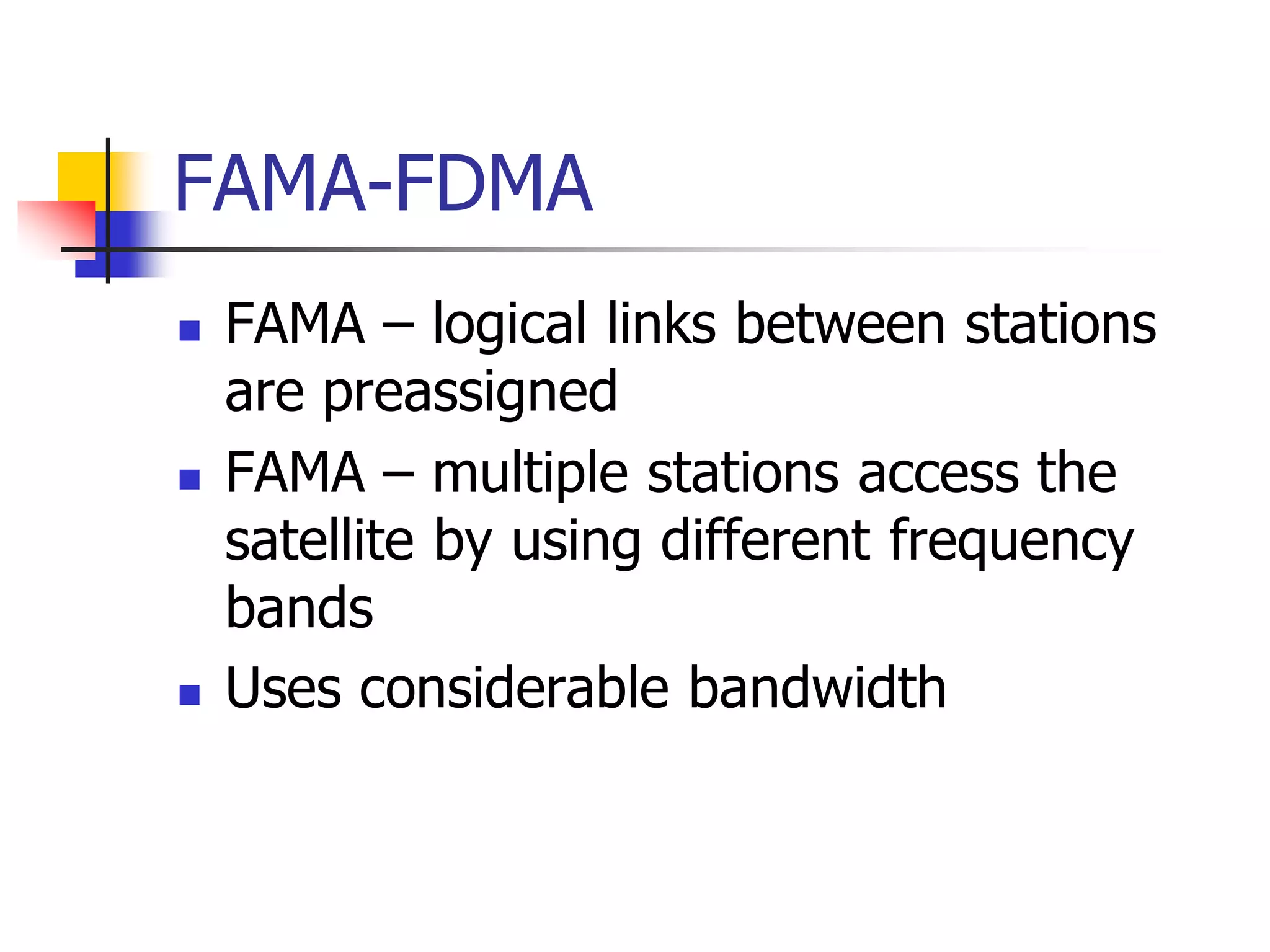 FAMA-FDMA

- FAMA – logical links between stations are preassigned
- FAMA – multiple stations access the satellite by using different frequency bands
- Uses considerable bandwidth